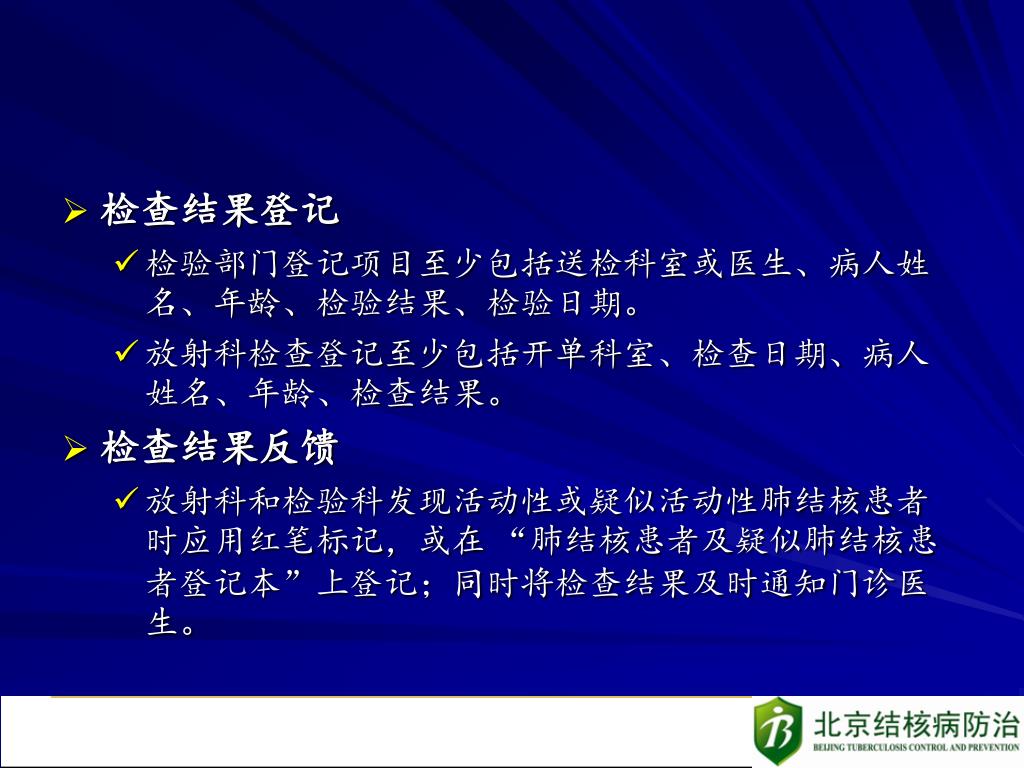 ➢ 检查结果登记

✓ 检验部门登记项目至少包括送检科室或医生、病人姓名、年龄、检验结果、检验日期。

✓ 放射科检查登记至少包括开单科室、检查日期、病人姓名、年龄、检查结果。

➢ 检查结果反馈

✓ 放射科和检验科发现活动性或疑似活动性肺结核患者时应用红笔标记，或在“肺结核患者及疑似肺结核患者登记本”上登记；同时将检查结果及时通知门诊医生。

北京结核病防治
BEIJING TUBERCULOSIS CONTROL AND PREVENTION